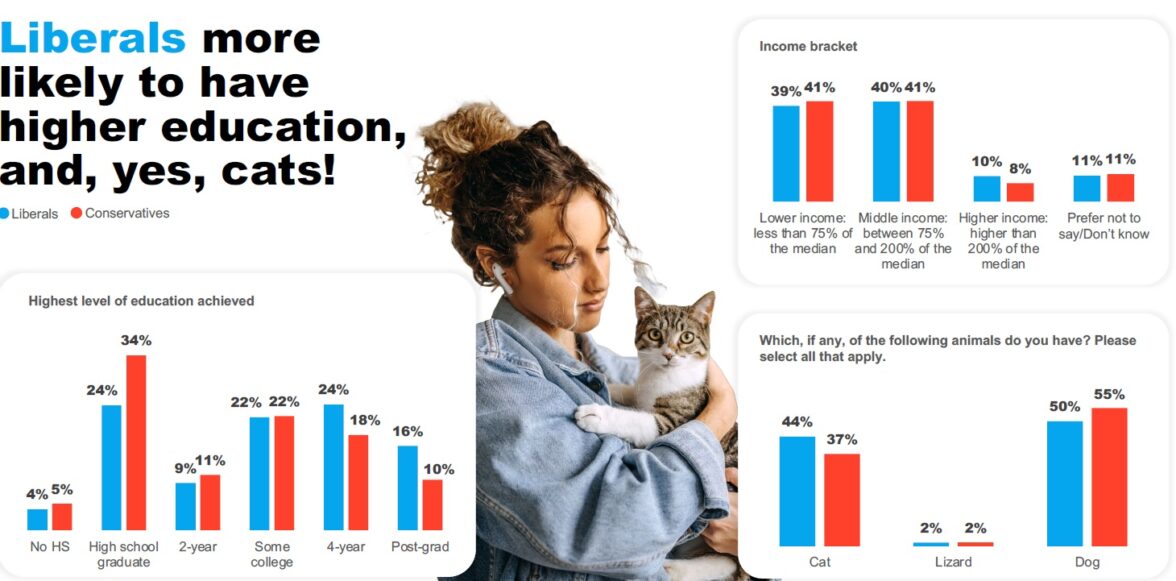 Liberals more likely to have higher education, and, yes, cats!

Liberals Conservatives

Highest level of education achieved

4% 5%
No HS

24% 34%
High school graduate

9% 11%
2-year

22% 22%
Some college

24% 18%
4-year

16% 10%
Post-grad

Income bracket

39% 41%
Lower income: less than 75% of the median

40% 41%
Middle income: between 75% and 200% of the median

10% 8%
Higher income: higher than 200% of the median

11% 11%
Prefer not to say/Don't know

Which, if any, of the following animals do you have? Please select all that apply.

44% 37%
Cat

2% 2%
Lizard

50% 55%
Dog